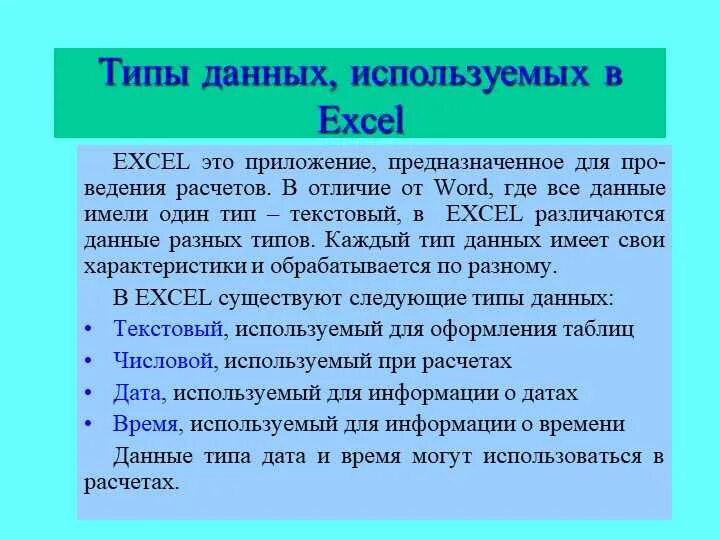 Типы данных, используемых в Excel

EXCEL это приложение, предназначенное для проведения расчетов. В отличие от Word, где все данные имели один тип – текстовый, в EXCEL различаются данные разных типов. Каждый тип данных имеет свои характеристики и обрабатывается по разному.

В EXCEL существуют следующие типы данных:

• Текстовый, используемый для оформления таблиц
• Числовой, используемый при расчетах
• Дата, используемый для информации о датах
• Время, используемый для информации о времени

Данные типа дата и время могут использоваться в расчетах.